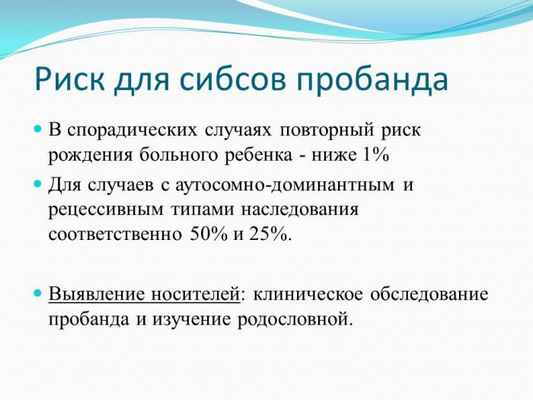 Риск для сибсов пробанда

В спорадических случаях повторный риск рождения больного ребенка - ниже 1%

Для случаев с аутосомно-доминантным и рецессивным типами наследования соответственно 50% и 25%.

Выявление носителей: клиническое обследование пробанда и изучение родословной.